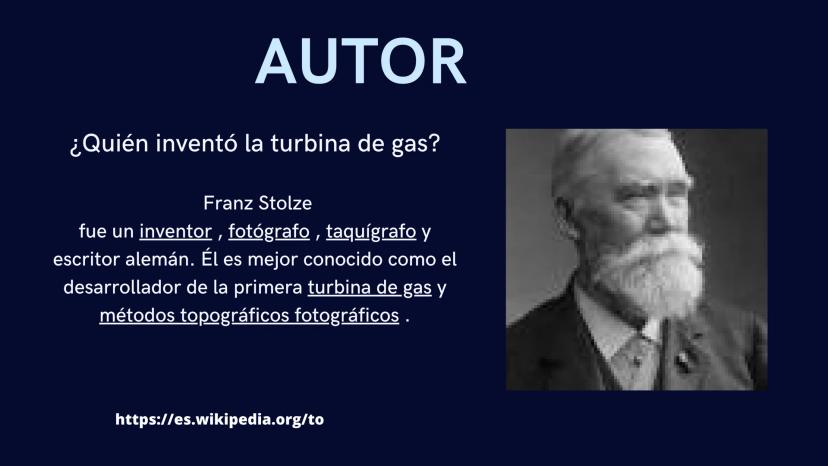 AUTOR

¿Quién inventó la turbina de gas?

Franz Stolze
fue un inventor , fotógrafo , taquígrafo y escritor alemán. Él es mejor conocido como el desarrollador de la primera turbina de gas y métodos topográficos fotográficos .

https://es.wikipedia.org/to